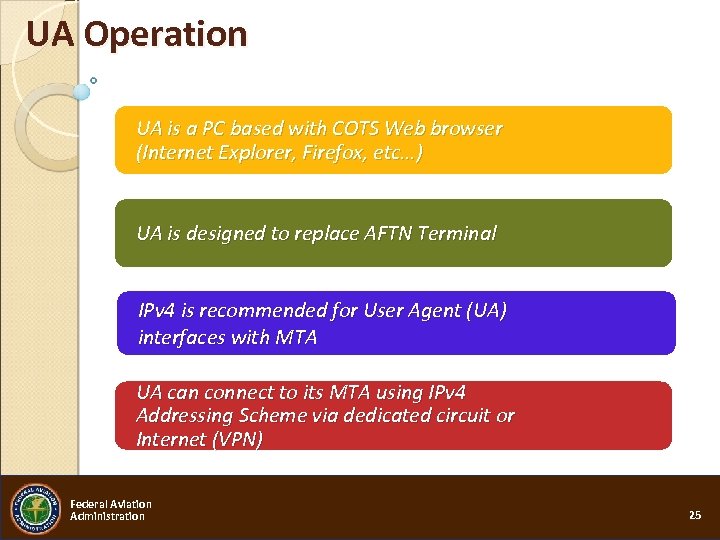 UA Operation

UA is a PC based with COTS Web browser (Internet Explorer, Firefox, etc…)

UA is designed to replace AFTN Terminal

IPv4 is recommended for User Agent (UA) interfaces with MTA

UA can connect to its MTA using IPv4 Addressing Scheme via dedicated circuit or Internet (VPN)

FEDERAL AVIATION ADMINISTRATION

Federal Aviation Administration

25